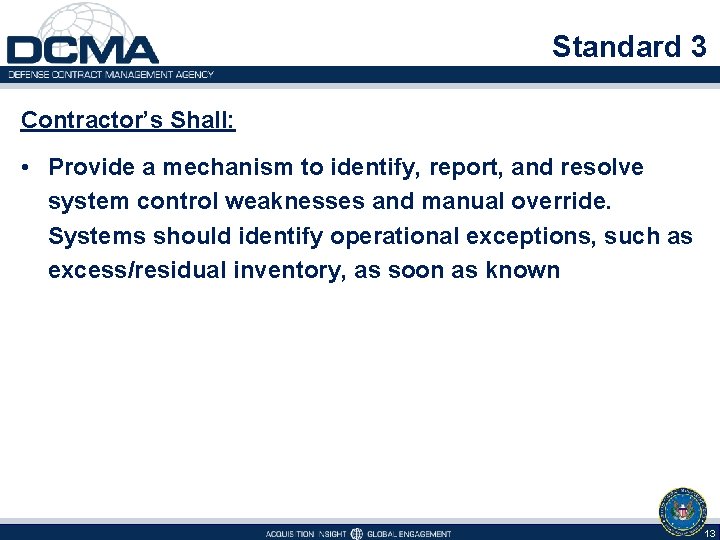 DCMA
DEFENSE CONTRACT MANAGEMENT AGENCY

Standard 3

Contractor's Shall:

• Provide a mechanism to identify, report, and resolve system control weaknesses and manual override. Systems should identify operational exceptions, such as excess/residual inventory, as soon as known

ACQUISITION INSIGHT GLOBAL ENGAGEMENT

13